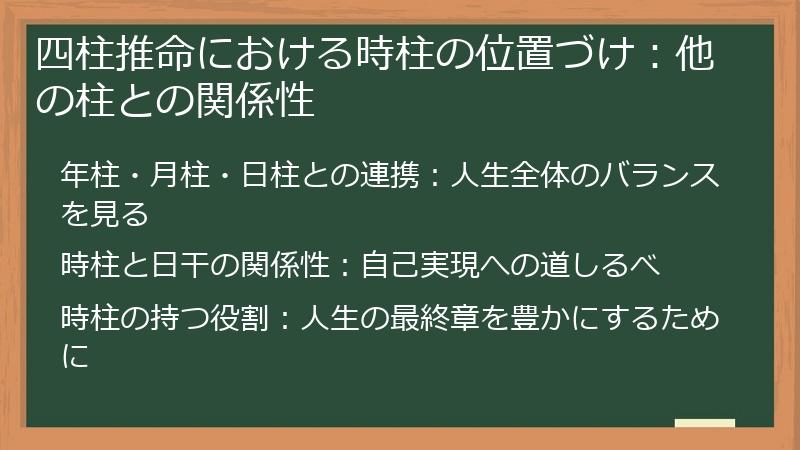 四柱推命における時柱の位置づけ：他の柱との関係性

年柱・月柱・日柱との連携：人生全体のバランスを見る

時柱と日干の関係性：自己実現への道しるべ

時柱の持つ役割：人生の最終章を豊かにするために